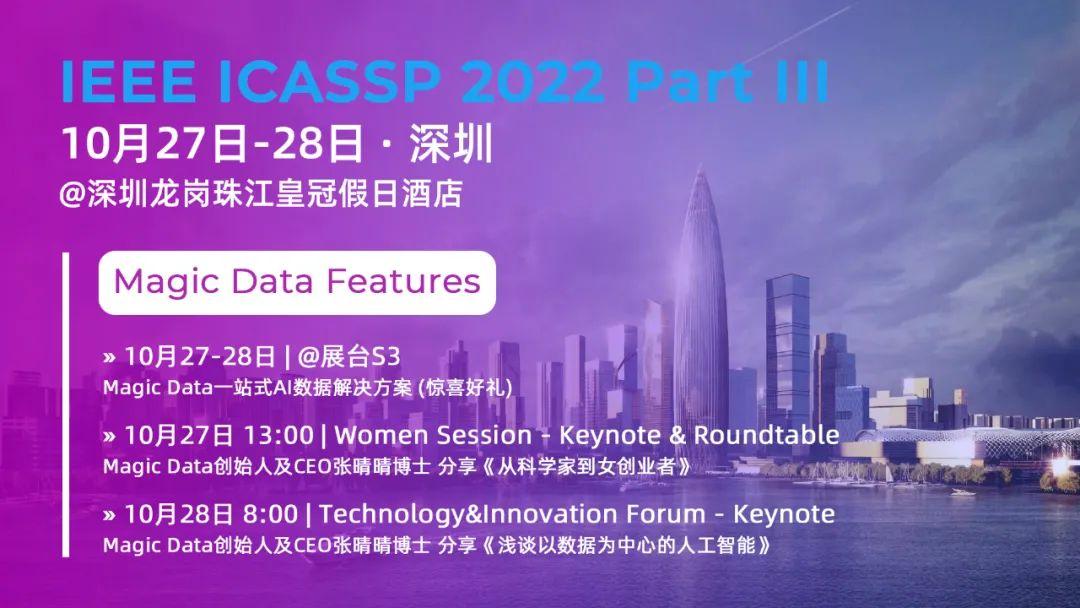 IEEE ICASSP 2022 Part III
10月27日-28日 · 深圳
@深圳龙岗珠江皇冠假日酒店

Magic Data Features

» 10月27-28日 | @展台S3
Magic Data一站式AI数据解决方案 (惊喜好礼)

» 10月27日 13:00 | Women Session - Keynote & Roundtable
Magic Data创始人及CEO张晴晴博士 分享《从科学家到女创业者》

» 10月28日 8:00 | Technology&Innovation Forum - Keynote
Magic Data创始人及CEO张晴晴博士 分享《浅谈以数据为中心的人工智能》